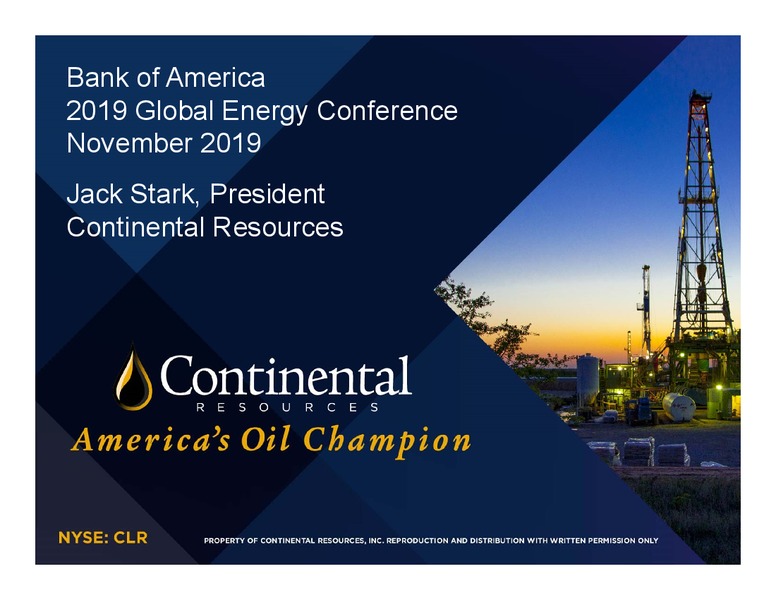 Bank of America
2019 Global Energy Conference
November 2019

Jack Stark, President
Continental Resources

Continental
RESOURCES

America's Oil Champion

NYSE: CLR

PROPERTY OF CONTINENTAL RESOURCES, INC. REPRODUCTION AND DISTRIBUTION WITH WRITTEN PERMISSION ONLY